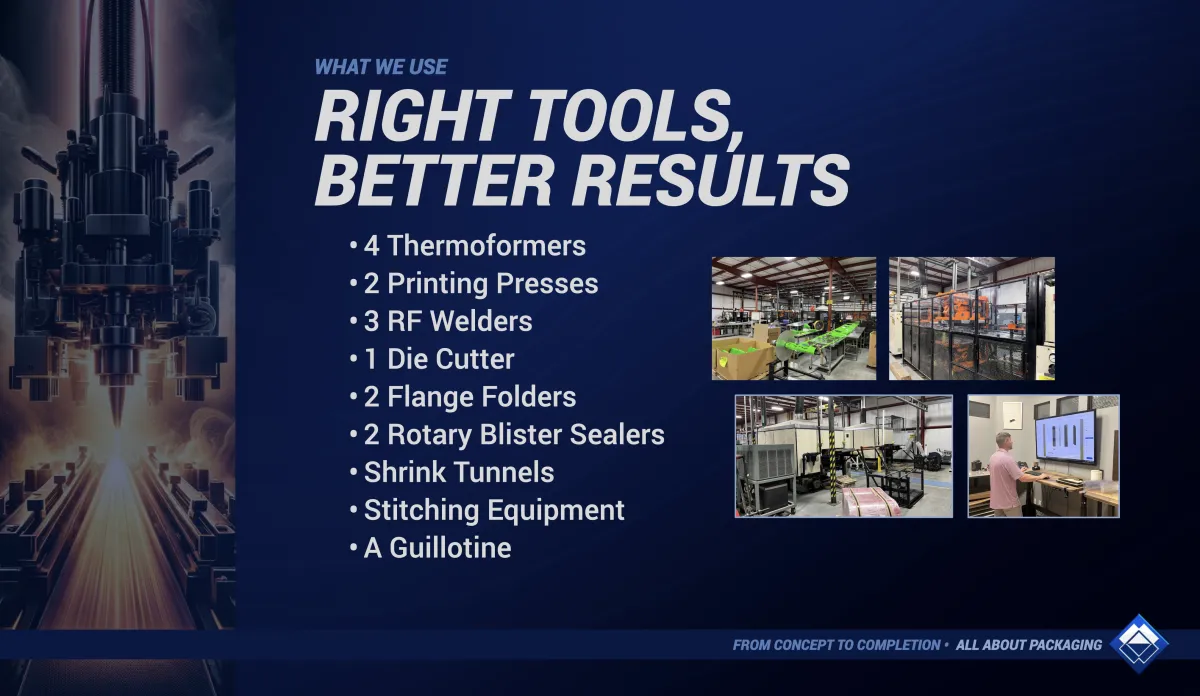 WHAT WE USE

RIGHT TOOLS, BETTER RESULTS

• 4 Thermoformers
• 2 Printing Presses
• 3 RF Welders
• 1 Die Cutter
• 2 Flange Folders
• 2 Rotary Blister Sealers
• Shrink Tunnels
• Stitching Equipment
• A Guillotine

FROM CONCEPT TO COMPLETION • ALL ABOUT PACKAGING